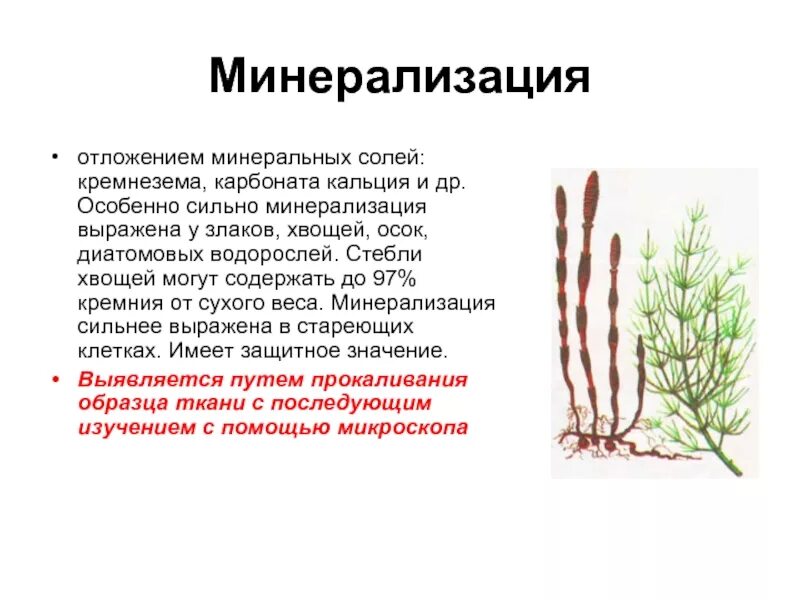 Минерализация

• отложением минеральных солей: кремнезема, карбоната кальция и др. Особенно сильно минерализация выражена у злаков, хвощей, осок, диатомовых водорослей. Стебли хвощей могут содержать до 97% кремния от сухого веса. Минерализация сильнее выражена в стареющих клетках. Имеет защитное значение.

• Выявляется путем прокаливания образца ткани с последующим изучением с помощью микроскопа